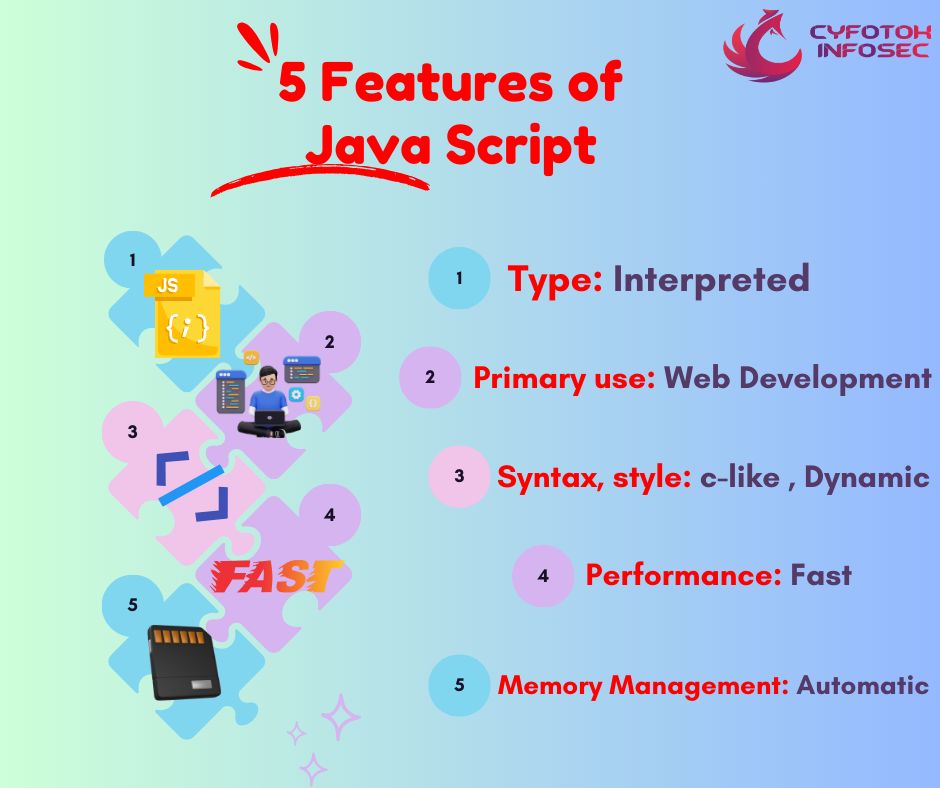 CYFOTOK INFOSEC

5 Features of Java Script

1
JS
{i}
2
3
4
FAST
5

1 Type: Interpreted

2 Primary use: Web Development

3 Syntax, style: c-like , Dynamic

4 Performance: Fast

5 Memory Management: Automatic